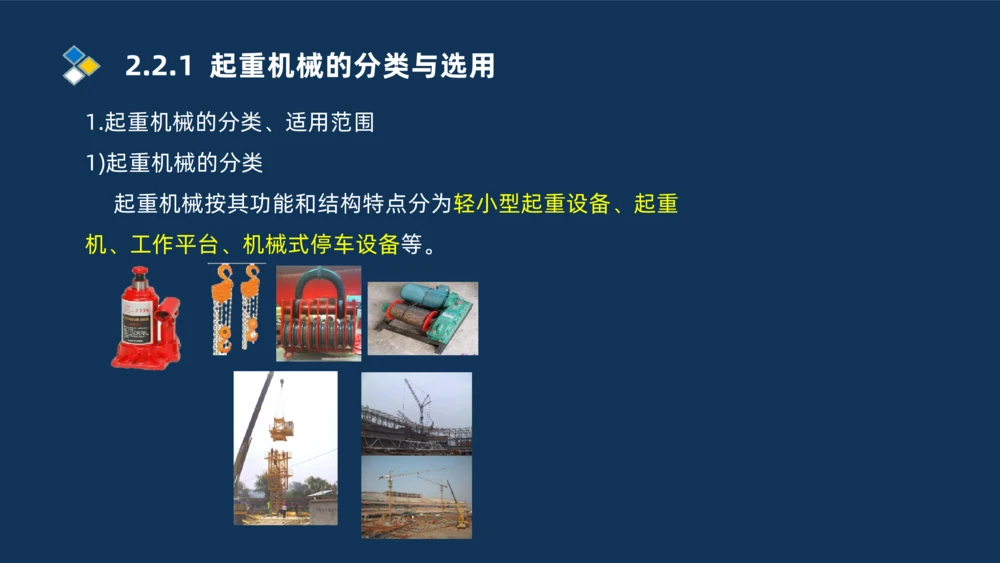 2.2.1 起重机械的分类与选用

1.起重机械的分类、适用范围

1)起重机械的分类

起重机械按其功能和结构特点分为轻小型起重设备、起重机、工作平台、机械式停车设备等。